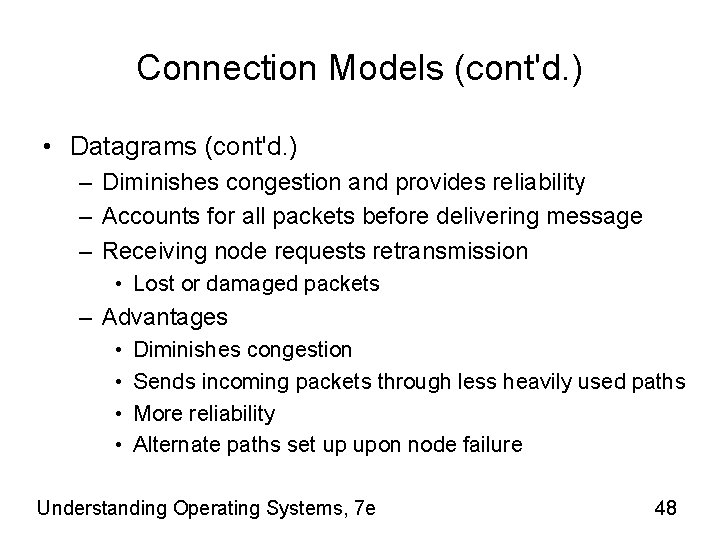 Connection Models (cont'd.)

• Datagrams (cont'd.)
– Diminishes congestion and provides reliability
– Accounts for all packets before delivering message
– Receiving node requests retransmission
• Lost or damaged packets
– Advantages
• Diminishes congestion
• Sends incoming packets through less heavily used paths
• More reliability
• Alternate paths set up upon node failure

Understanding Operating Systems, 7e

48